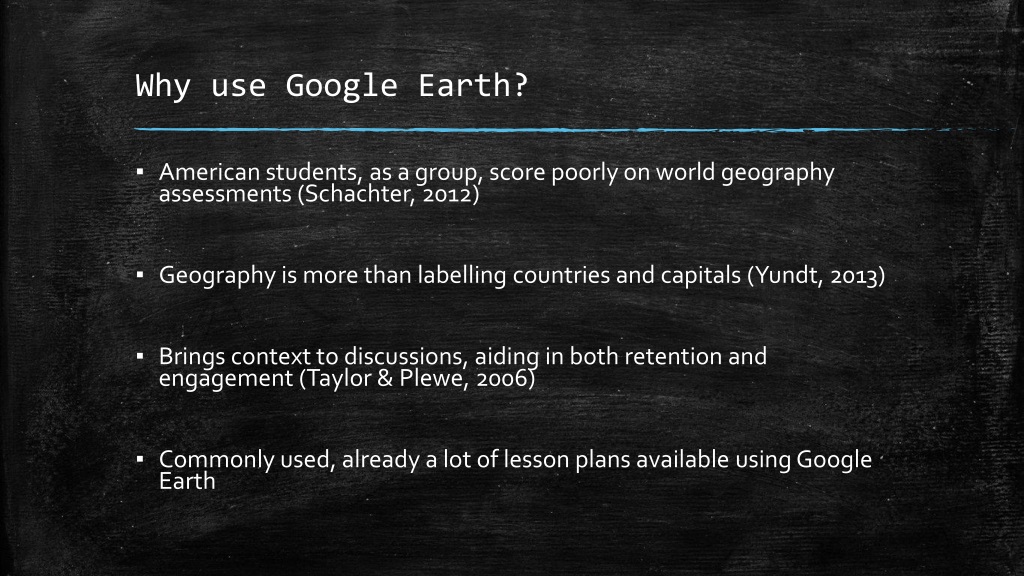 Why use Google Earth?

▪ American students, as a group, score poorly on world geography assessments (Schachter, 2012)

▪ Geography is more than labelling countries and capitals (Yundt, 2013)

▪ Brings context to discussions, aiding in both retention and engagement (Taylor & Plewe, 2006)

▪ Commonly used, already a lot of lesson plans available using Google Earth